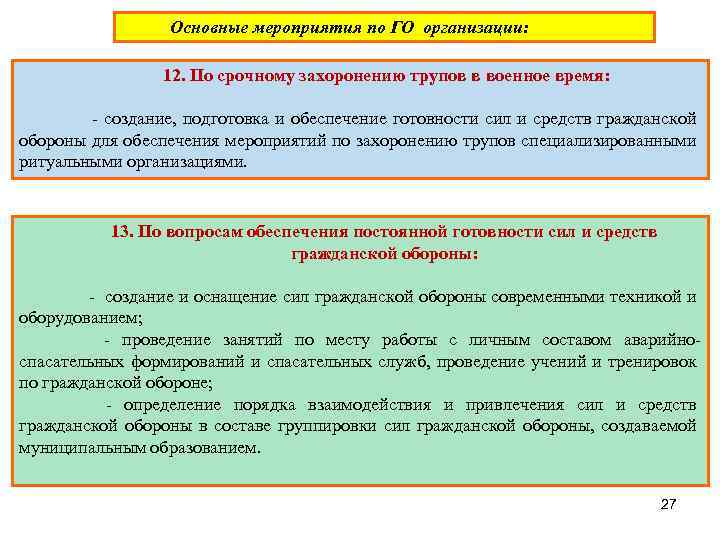 Основные мероприятия по ГО организации:

12. По срочному захоронению трупов в военное время:

- создание, подготовка и обеспечение готовности сил и средств гражданской обороны для обеспечения мероприятий по захоронению трупов специализированными ритуальными организациями.

13. По вопросам обеспечения постоянной готовности сил и средств гражданской обороны:

- создание и оснащение сил гражданской обороны современными техникой и оборудованием;

- проведение занятий по месту работы с личным составом аварийно-спасательных формирований и спасательных служб, проведение учений и тренировок по гражданской обороне;

- определение порядка взаимодействия и привлечения сил и средств гражданской обороны в составе группировки сил гражданской обороны, создаваемой муниципальным образованием.

27